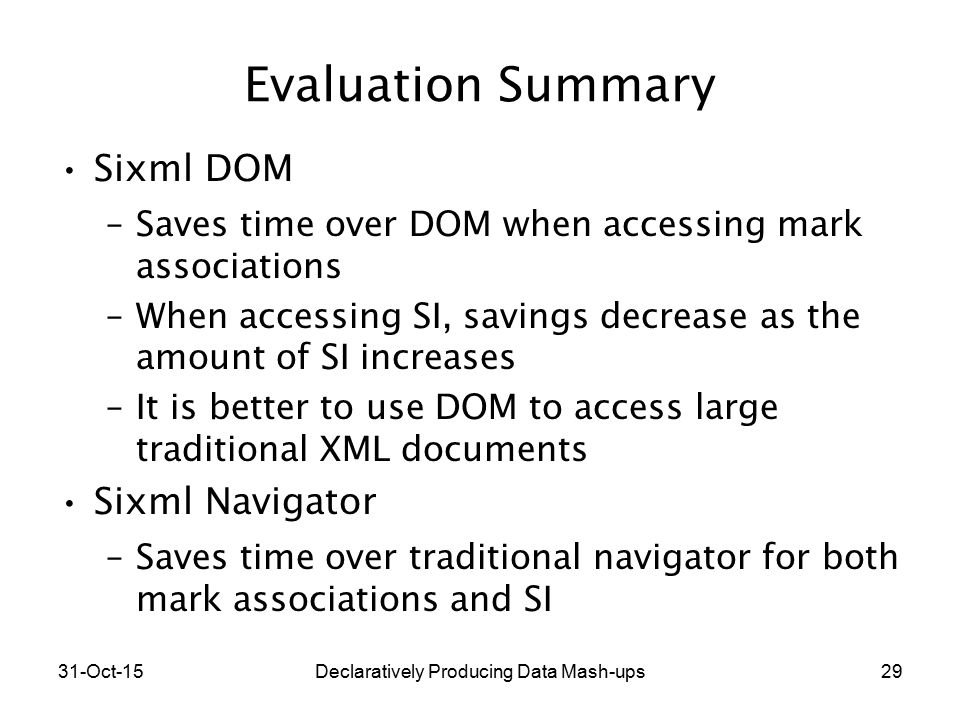 Evaluation Summary

• Sixml DOM
– Saves time over DOM when accessing mark associations
– When accessing SI, savings decrease as the amount of SI increases
– It is better to use DOM to access large traditional XML documents
• Sixml Navigator
– Saves time over traditional navigator for both mark associations and SI

31-Oct-15 Declaratively Producing Data Mash-ups 29